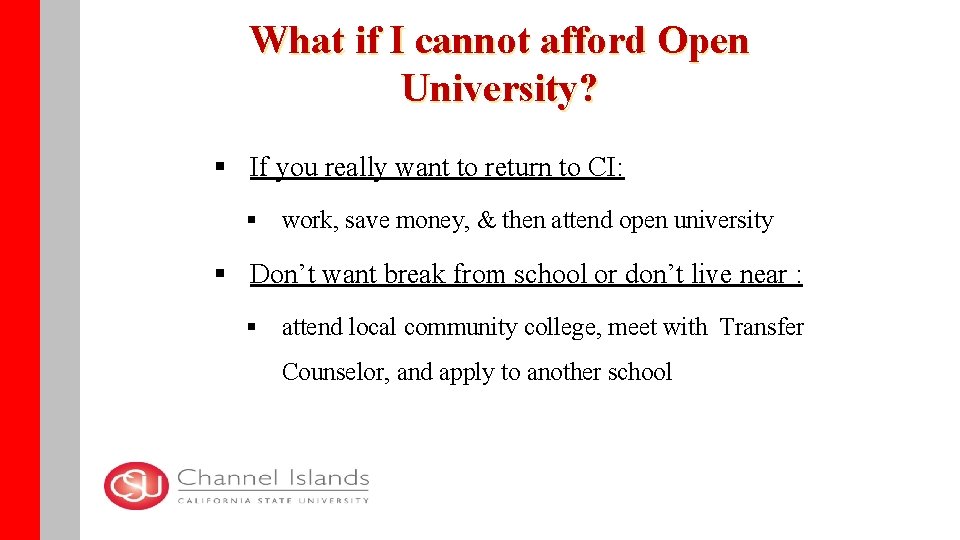 What if I cannot afford Open University?

▪ If you really want to return to CI:

▪ work, save money, & then attend open university

▪ Don’t want break from school or don’t live near :

▪ attend local community college, meet with Transfer Counselor, and apply to another school

CSU Channel Islands
CALIFORNIA STATE UNIVERSITY